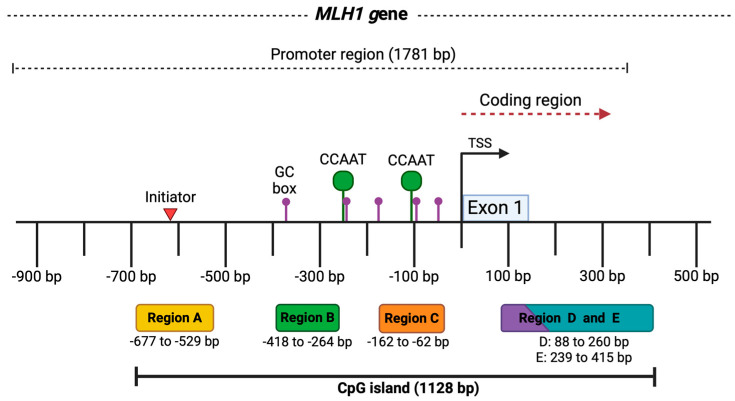 MLH1 gene

Promoter region (1781 bp)

Coding region

TSS

CCAAT

CCAAT

GC box

Initiator

Exon 1

-900 bp

-700 bp

-500 bp

-300 bp

-100 bp

100 bp

300 bp

500 bp

Region A
-677 to -529 bp

Region B
-418 to -264 bp

Region C
-162 to -62 bp

Region D and E
D: 88 to 260 bp
E: 239 to 415 bp

CpG island (1128 bp)